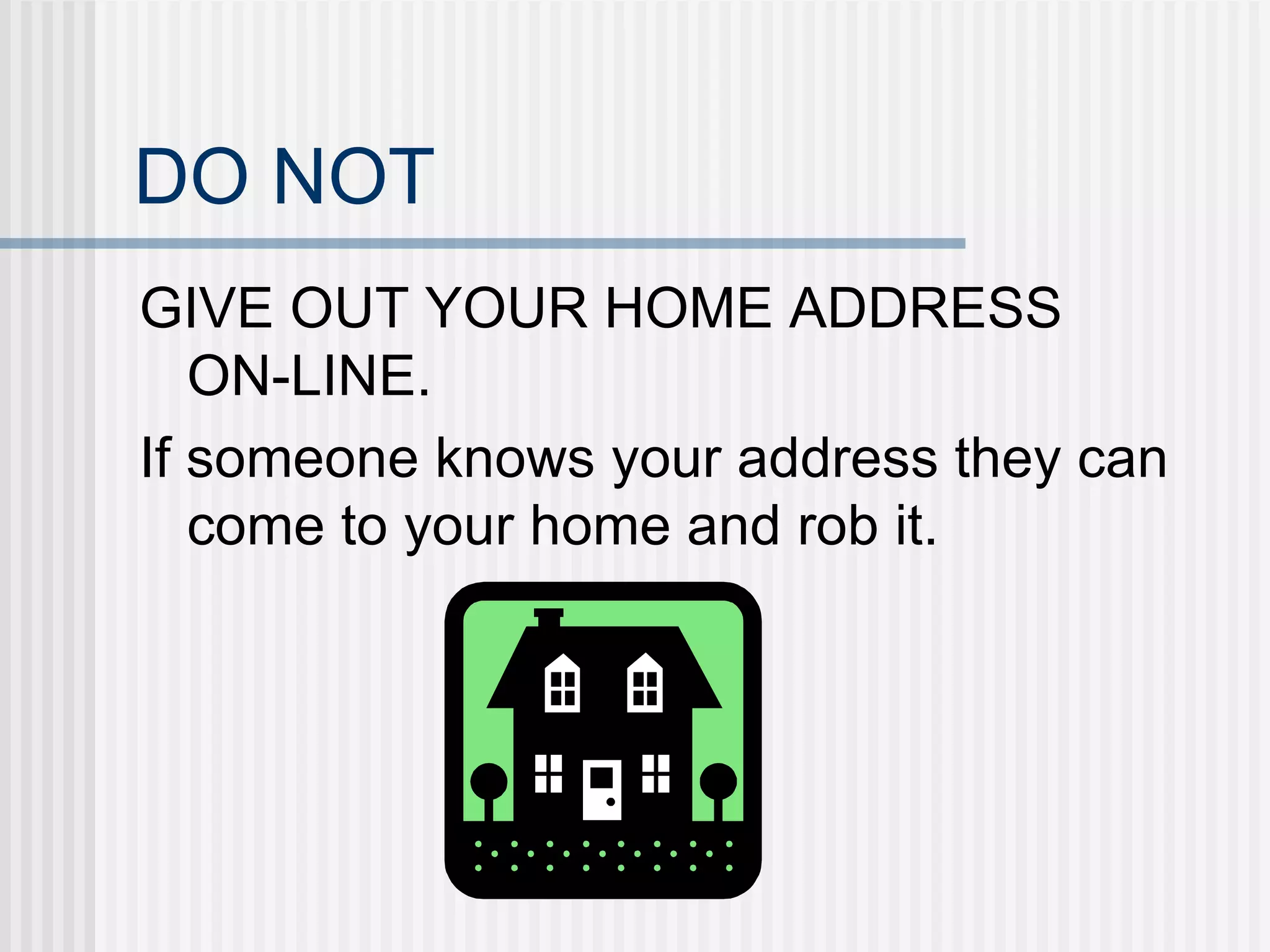 DO NOT

GIVE OUT YOUR HOME ADDRESS ON-LINE.

If someone knows your address they can come to your home and rob it.